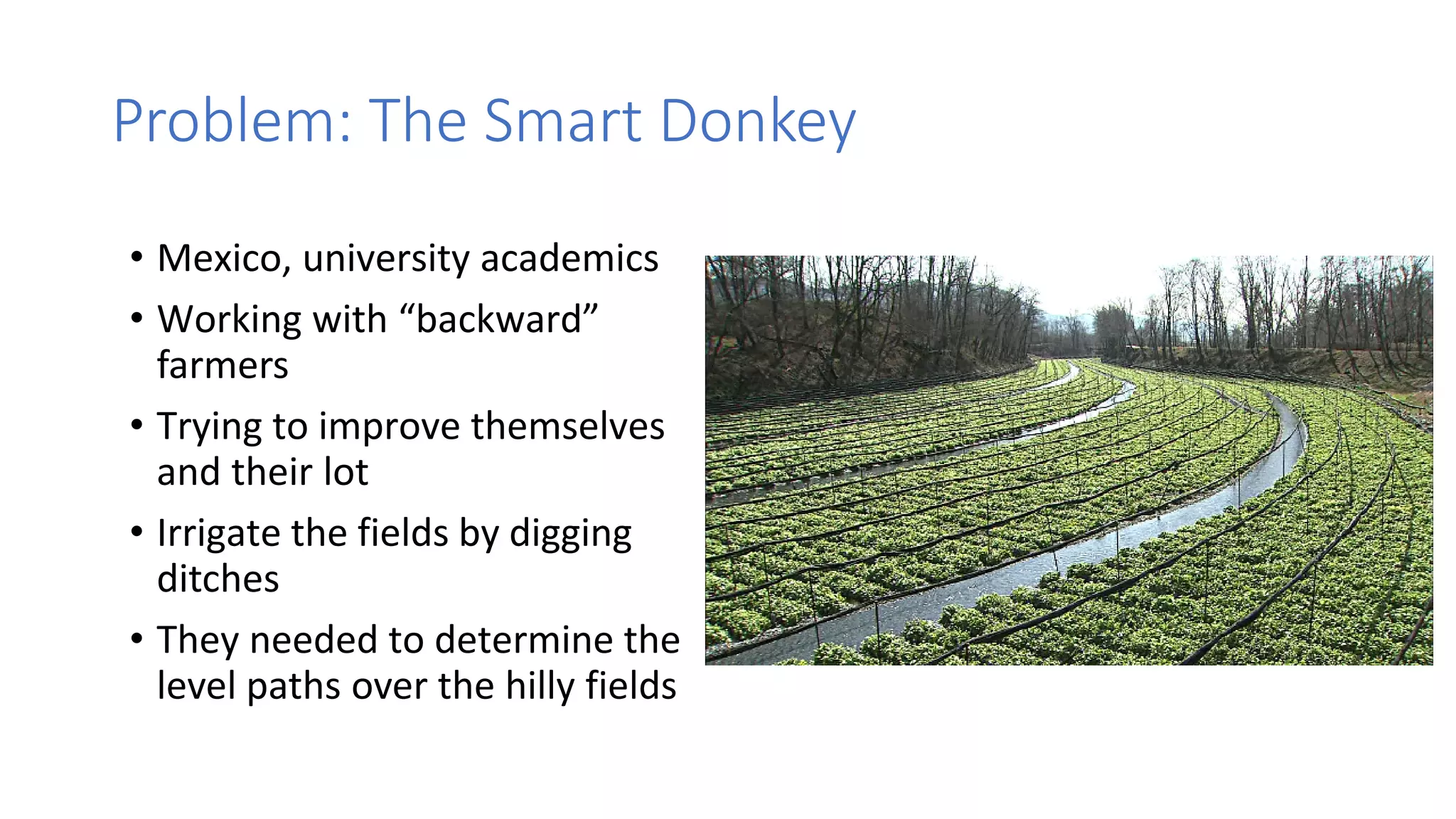 Problem: The Smart Donkey

• Mexico, university academics
• Working with “backward” farmers
• Trying to improve themselves and their lot
• Irrigate the fields by digging ditches
• They needed to determine the level paths over the hilly fields